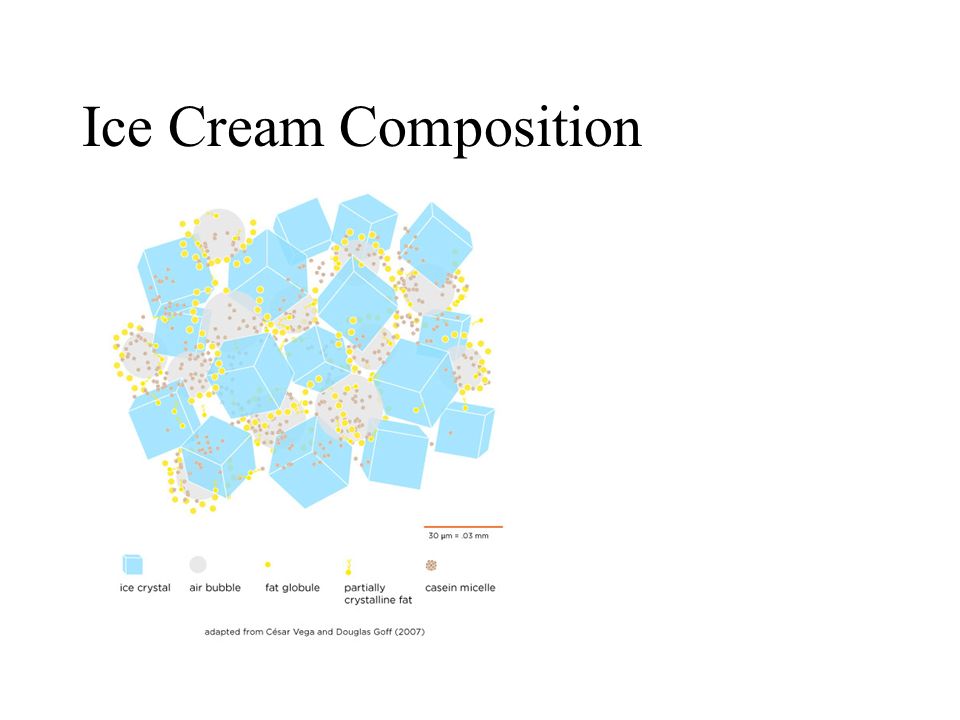 Ice Cream Composition

30 μm = .03 mm

ice crystal
air bubble
fat globule
partially crystalline fat
casein micelle

adapted from César Vega and Douglas Goff (2007)